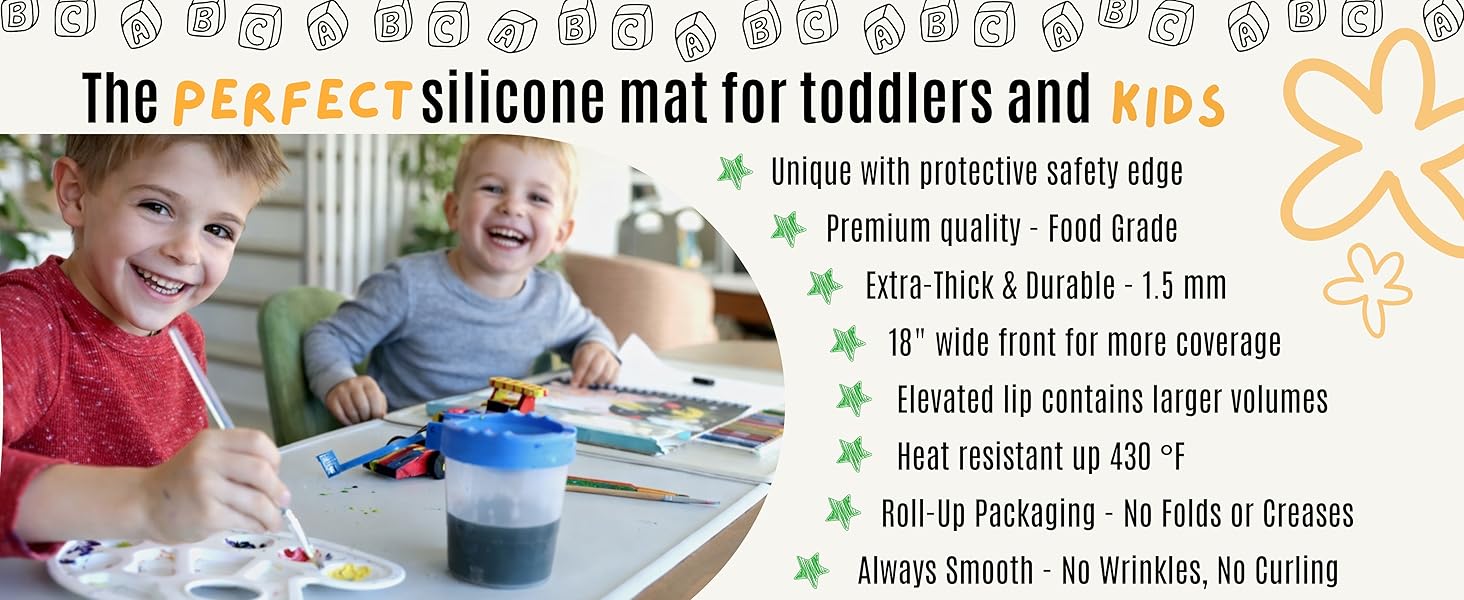 The PERFECT silicone mat for toddlers and KIDS

Unique with protective safety edge

Premium quality - Food Grade

Extra-Thick & Durable - 1.5 mm

18" wide front for more coverage

Elevated lip contains larger volumes

Heat resistant up 430 °F

Roll-Up Packaging - No Folds or Creases

Always Smooth - No Wrinkles, No Curling